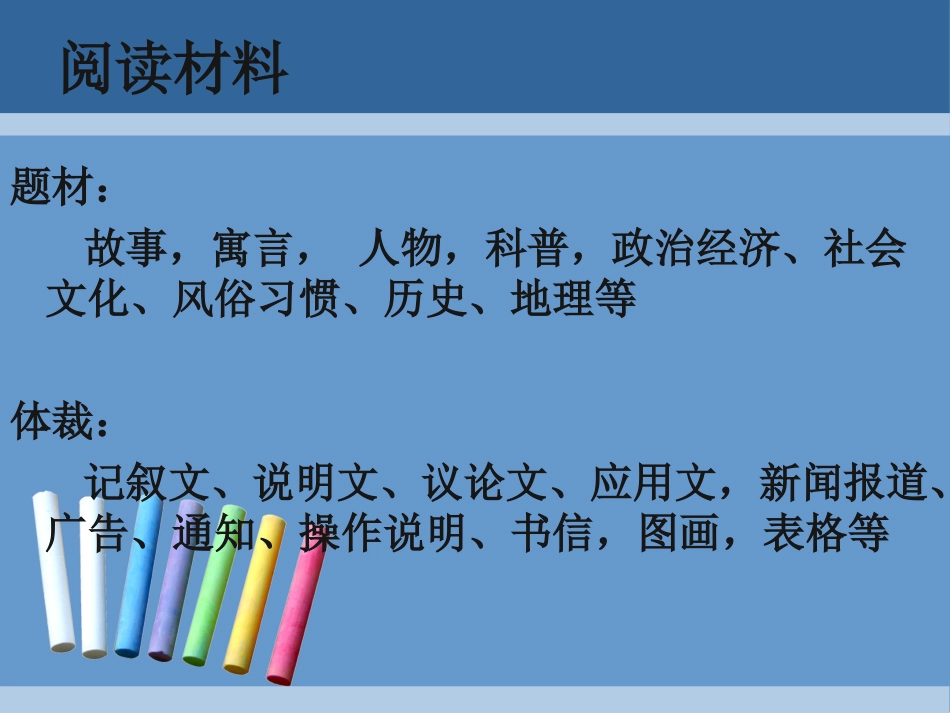 阅读材料

题材：

故事，寓言， 人物，科普，政治经济、社会文化、风俗习惯、历史、地理等

体裁：

记叙文、说明文、议论文、应用文，新闻报道、广告、通知、操作说明、书信，图画，表格等